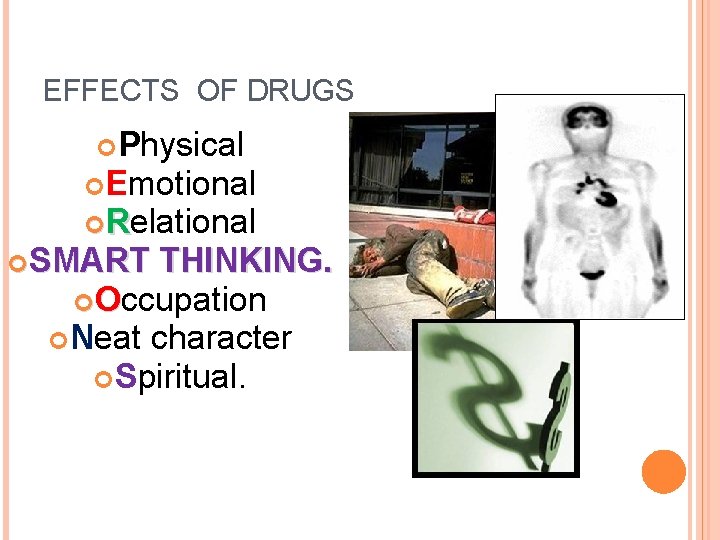 EFFECTS OF DRUGS

Physical
Emotional
Relational
SMART THINKING.
Occupation
Neat character
Spiritual.